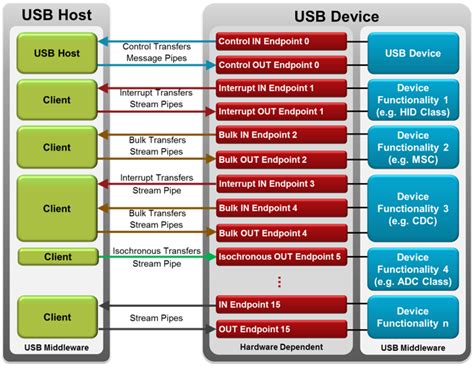 USB Host

USB Host

Client

Client

Client

Client

Client

USB Middleware

Control Transfers
Message Pipes

Interrupt Transfers
Stream Pipes

Bulk Transfers
Stream Pipes

Interrupt Transfers
Stream Pipe

Bulk Transfers
Stream Pipes

Isochronous Transfers
Stream Pipe

Stream Pipes

USB Device

Control IN Endpoint 0

Control OUT Endpoint 0

Interrupt IN Endpoint 1

Interrupt OUT Endpoint 1

Bulk IN Endpoint 2

Bulk OUT Endpoint 2

Interrupt IN Endpoint 3

Bulk IN Endpoint 4

Bulk OUT Endpoint 4

Isochronous OUT Endpoint 5

⋮

IN Endpoint 15

OUT Endpoint 15

Hardware Dependent

USB Device

Device Functionality 1 (e.g. HID Class)

Device Functionality 2 (e.g. MSC)

Device Functionality 3 (e.g. CDC)

Device Functionality 4 (e.g. ADC Class)

Device Functionality n

USB Middleware